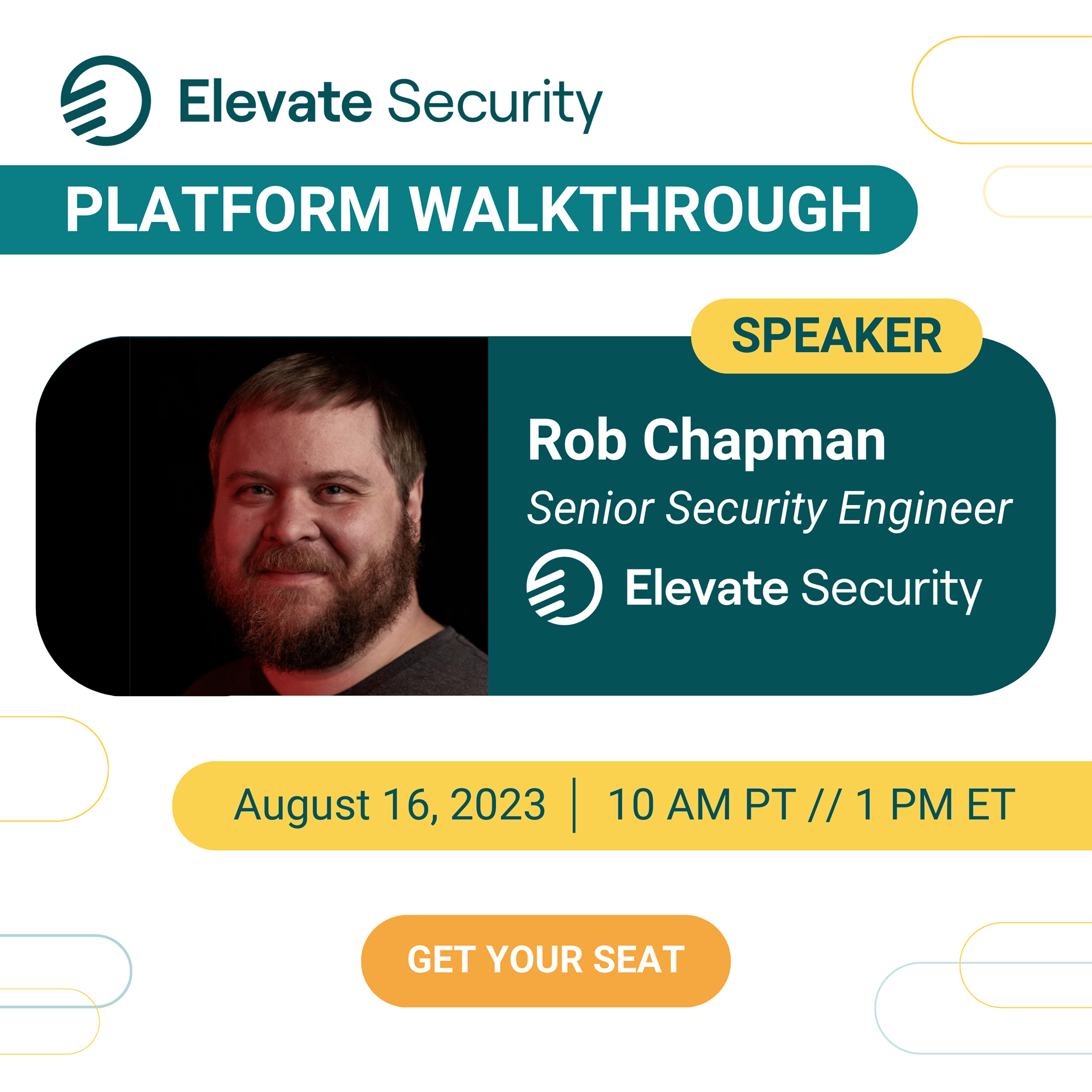 Elevate Security

PLATFORM WALKTHROUGH

SPEAKER

Rob Chapman
Senior Security Engineer
Elevate Security

August 16, 2023 | 10 AM PT // 1 PM ET

GET YOUR SEAT